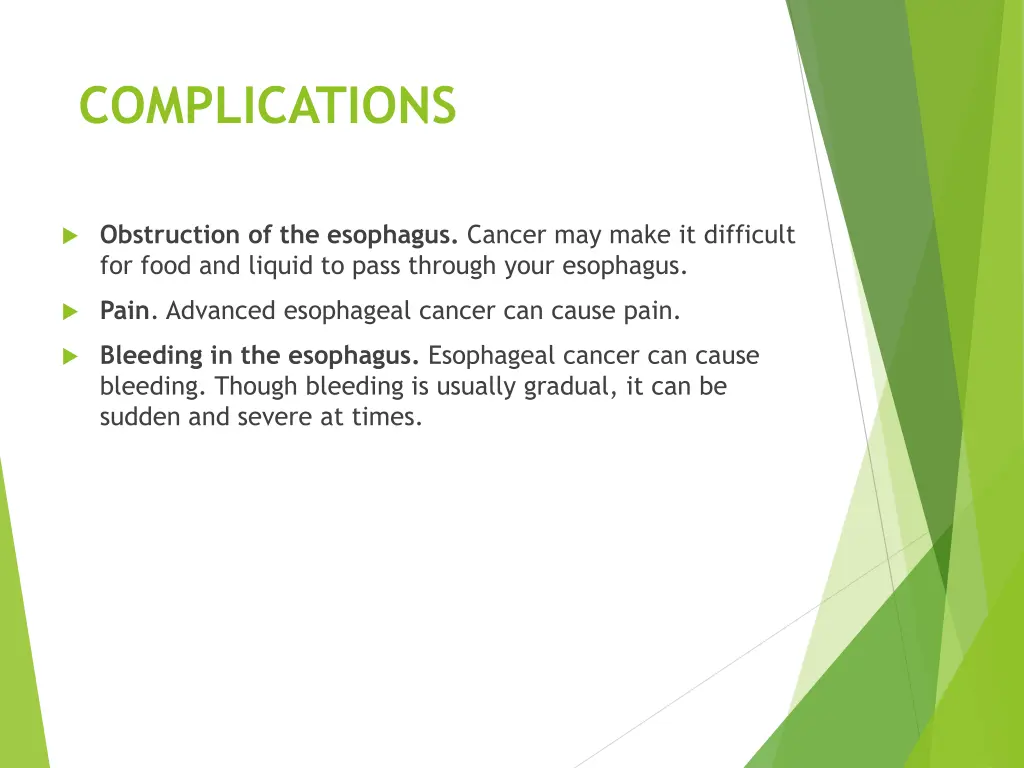 COMPLICATIONS

Obstruction of the esophagus. Cancer may make it difficult for food and liquid to pass through your esophagus.

Pain. Advanced esophageal cancer can cause pain.

Bleeding in the esophagus. Esophageal cancer can cause bleeding. Though bleeding is usually gradual, it can be sudden and severe at times.